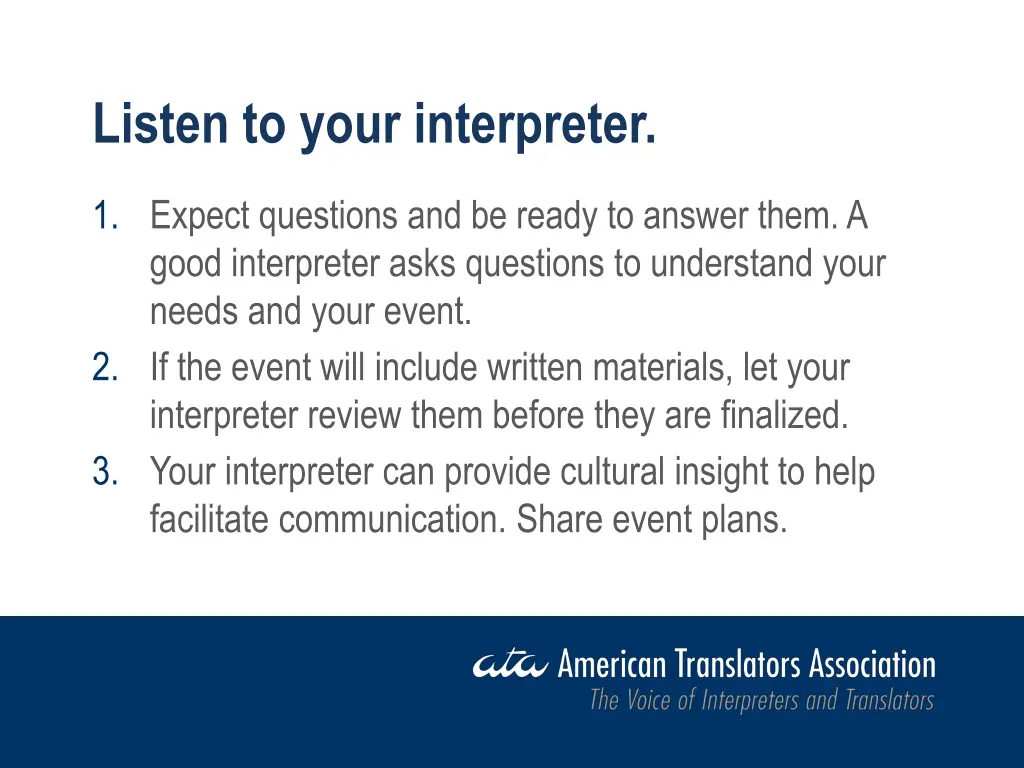 Listen to your interpreter.

1. Expect questions and be ready to answer them. A good interpreter asks questions to understand your needs and your event.
2. If the event will include written materials, let your interpreter review them before they are finalized.
3. Your interpreter can provide cultural insight to help facilitate communication. Share event plans.

ata American Translators Association
The Voice of Interpreters and Translators